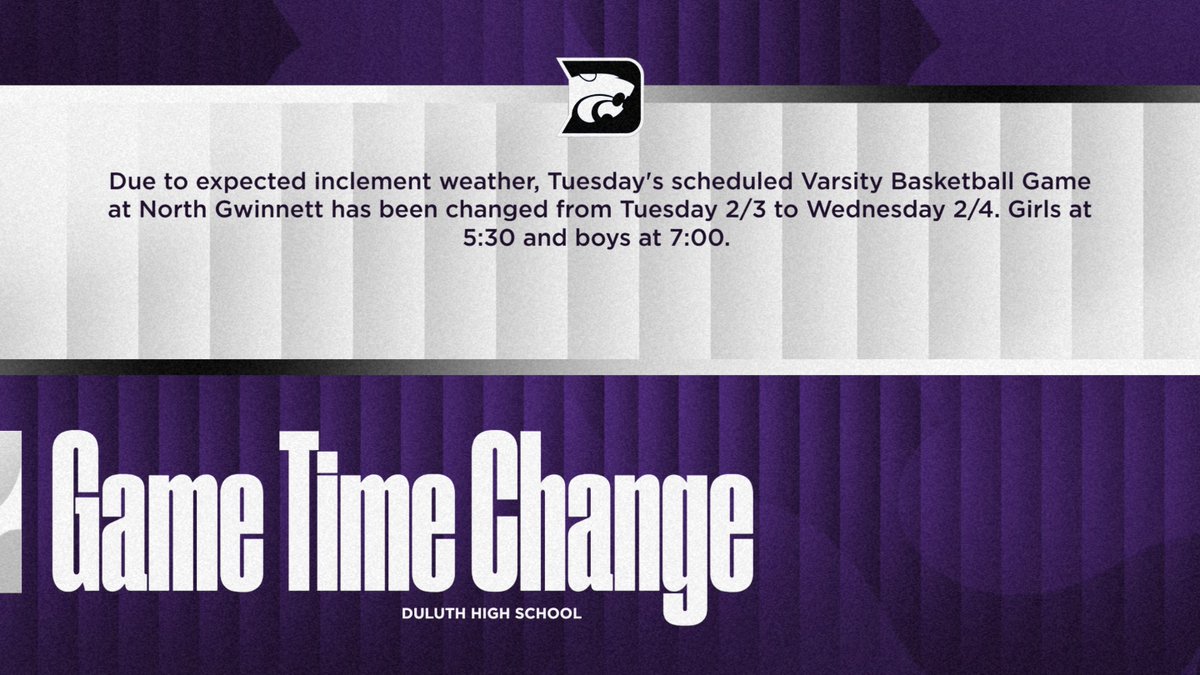 Due to expected inclement weather, Tuesday's scheduled Varsity Basketball Game at North Gwinnett has been changed from Tuesday 2/3 to Wednesday 2/4. Girls at 5:30 and boys at 7:00.

Game Time Change

DULUTH HIGH SCHOOL